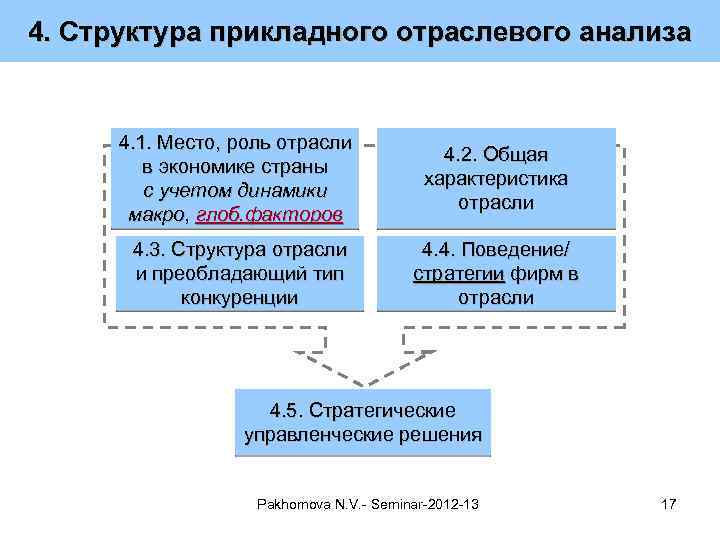 4. Структура прикладного отраслевого анализа

4.1. Место, роль отрасли в экономике страны с учетом динамики макро, глоб.факторов

4.2. Общая характеристика отрасли

4.3. Структура отрасли и преобладающий тип конкуренции

4.4. Поведение/ стратегии фирм в отрасли

4.5. Стратегические управленческие решения

Pakhomova N.V.- Seminar-2012-13

17